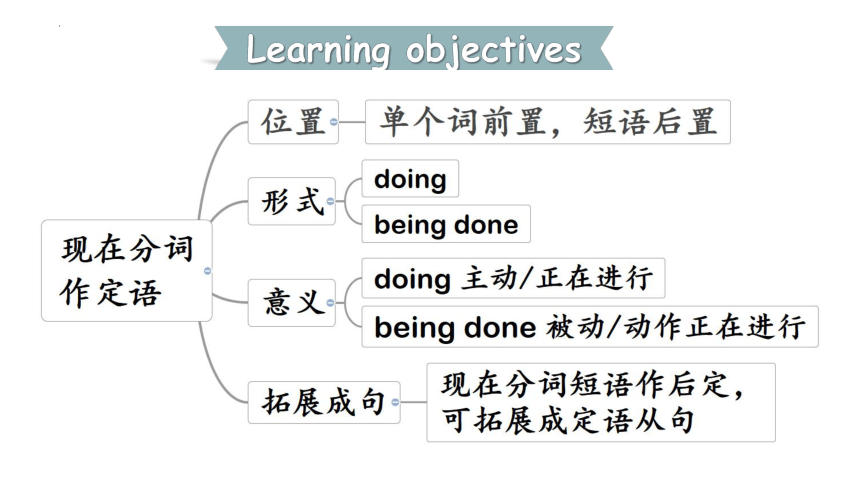 Learning objectives

现在分词作定语

位置

单个词前置，短语后置

形式

doing

being done

意义

doing 主动/正在进行

being done 被动/动作正在进行

拓展成句

现在分词短语作后定，可拓展成定语从句